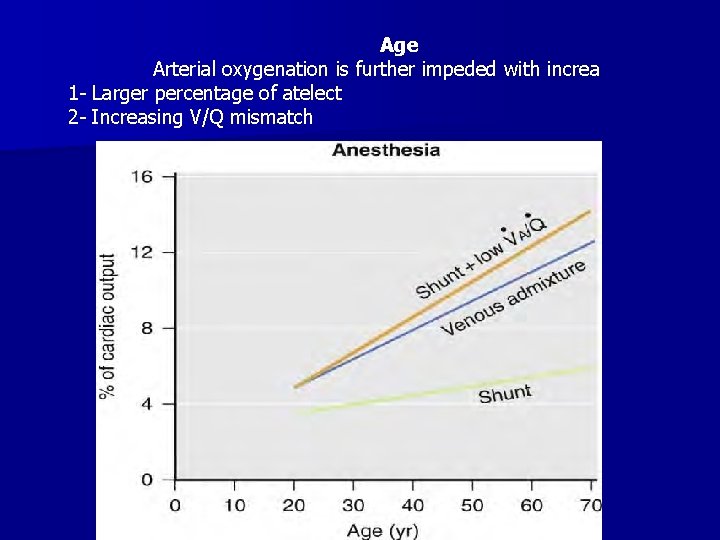 Age

Arterial oxygenation is further impeded with increa

1- Larger percentage of atelect

2- Increasing V/Q mismatch

Anesthesia

16

12

8

4

0

% of cardiac output

Shunt + low $\dot{V}_A/\dot{Q}$

Venous admixture

Shunt

0 10 20 30 40 50 60 70

Age (yr)